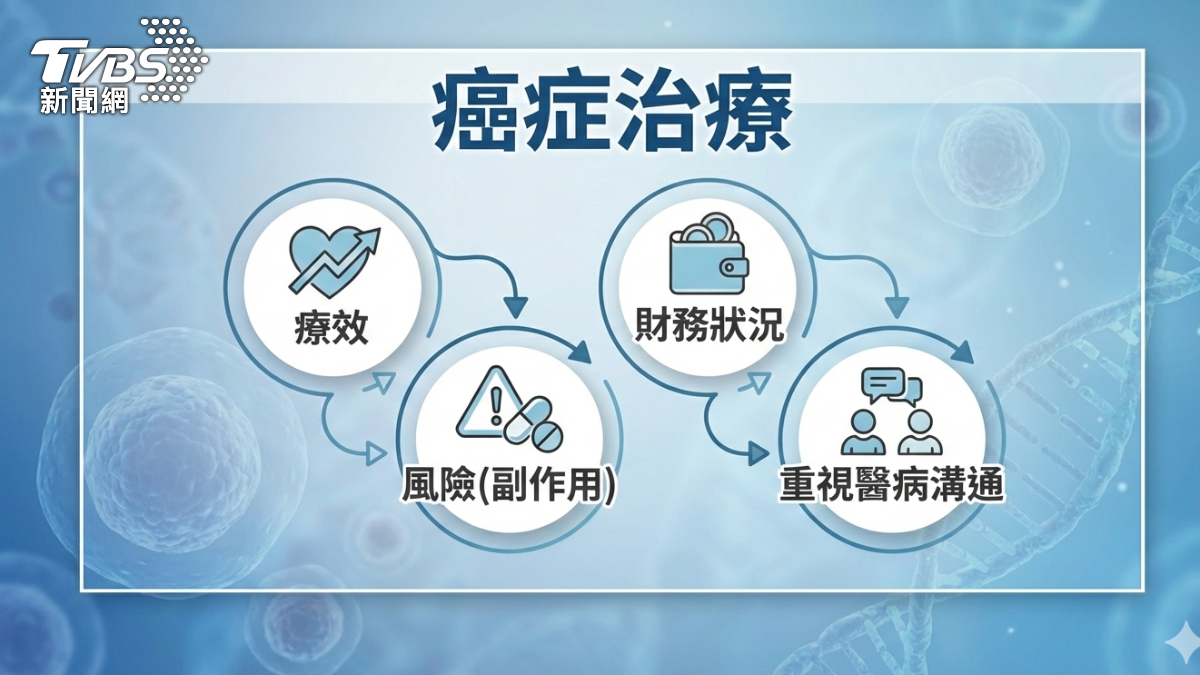 TVBS 新聞網

癌症治療

療效

風險(副作用)

財務狀況

重視醫病溝通